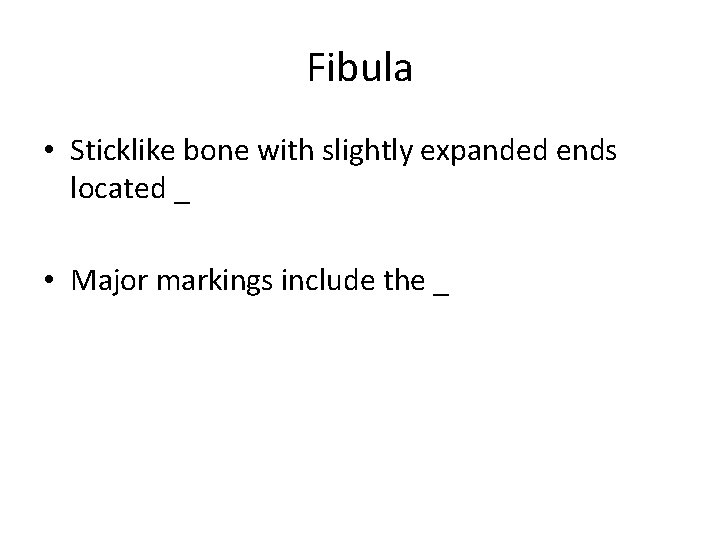 Fibula

• Sticklike bone with slightly expanded ends located _

• Major markings include the _